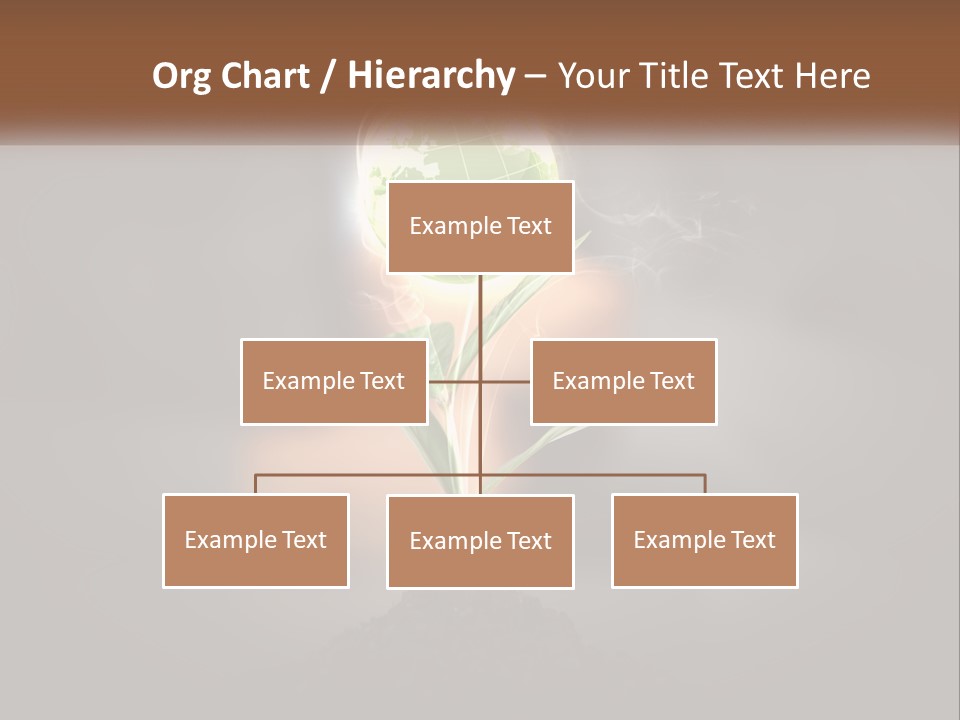 Org Chart / Hierarchy – Your Title Text Here

Example Text

Example Text

Example Text

Example Text

Example Text

Example Text